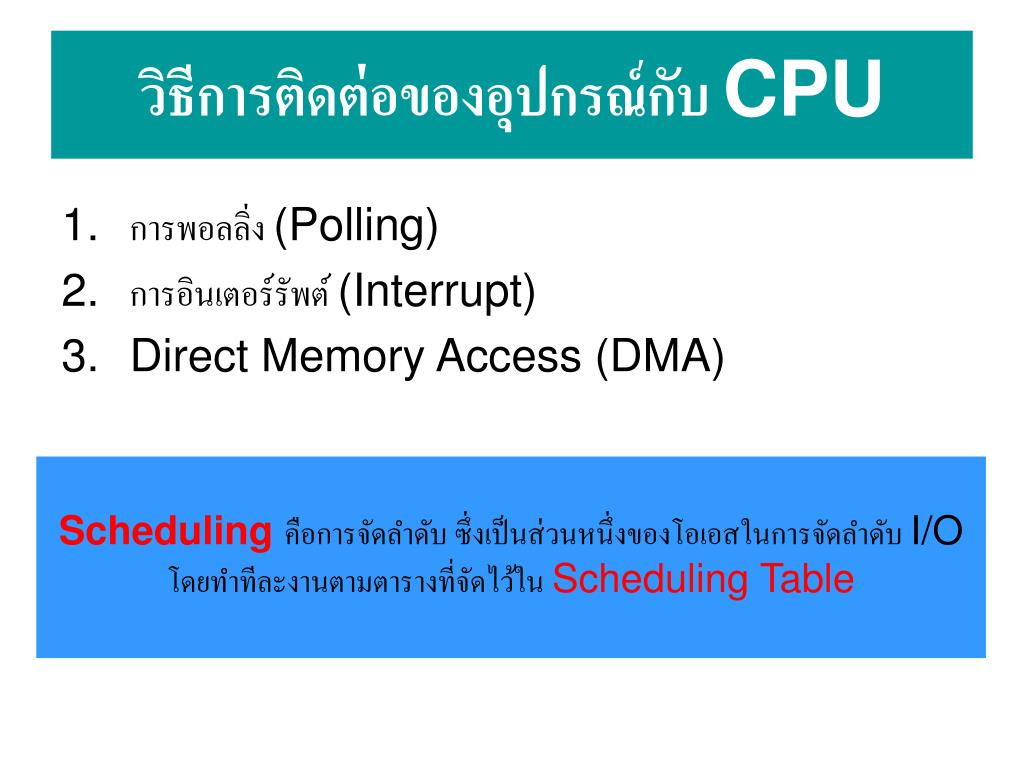 วิธีการติดต่อของอุปกรณ์กับ CPU

1. การพอลลิ่ง (Polling)
2. การอินเตอร์รัพต์ (Interrupt)
3. Direct Memory Access (DMA)

Scheduling คือการจัดลำดับ ซึ่งเป็นส่วนหนึ่งของโอเอสในการจัดลำดับ I/O โดยทำทีละงานตามตารางที่จัดไว้ใน Scheduling Table